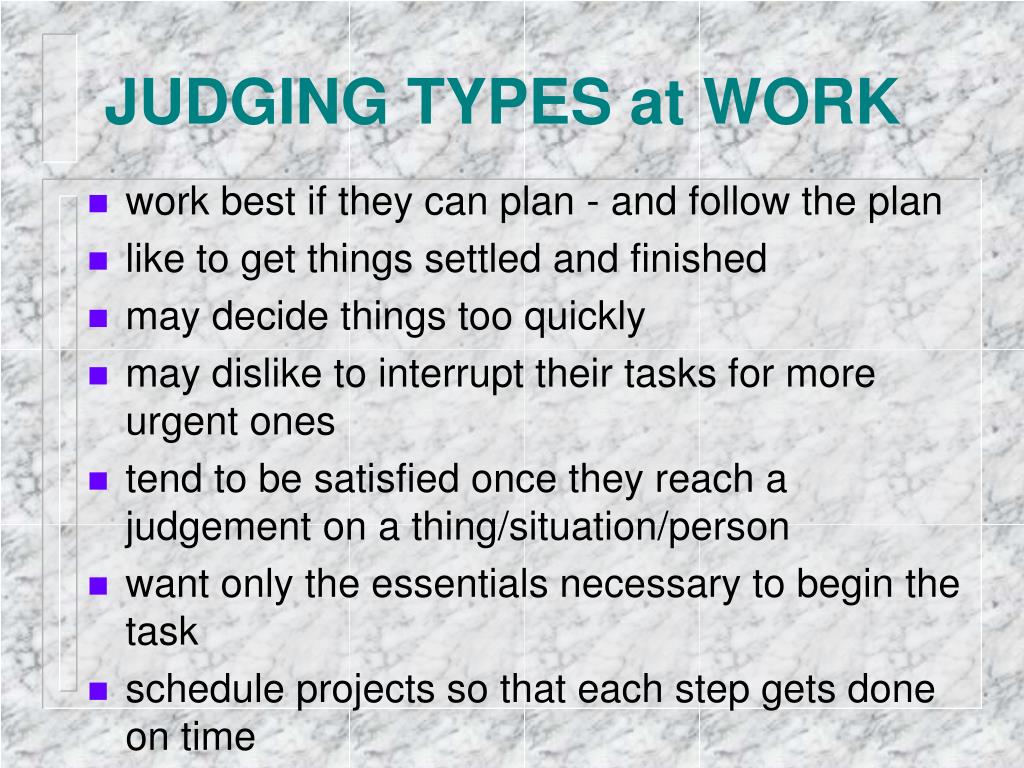 JUDGING TYPES at WORK

- work best if they can plan - and follow the plan
- like to get things settled and finished
- may decide things too quickly
- may dislike to interrupt their tasks for more urgent ones
- tend to be satisfied once they reach a judgement on a thing/situation/person
- want only the essentials necessary to begin the task
- schedule projects so that each step gets done on time